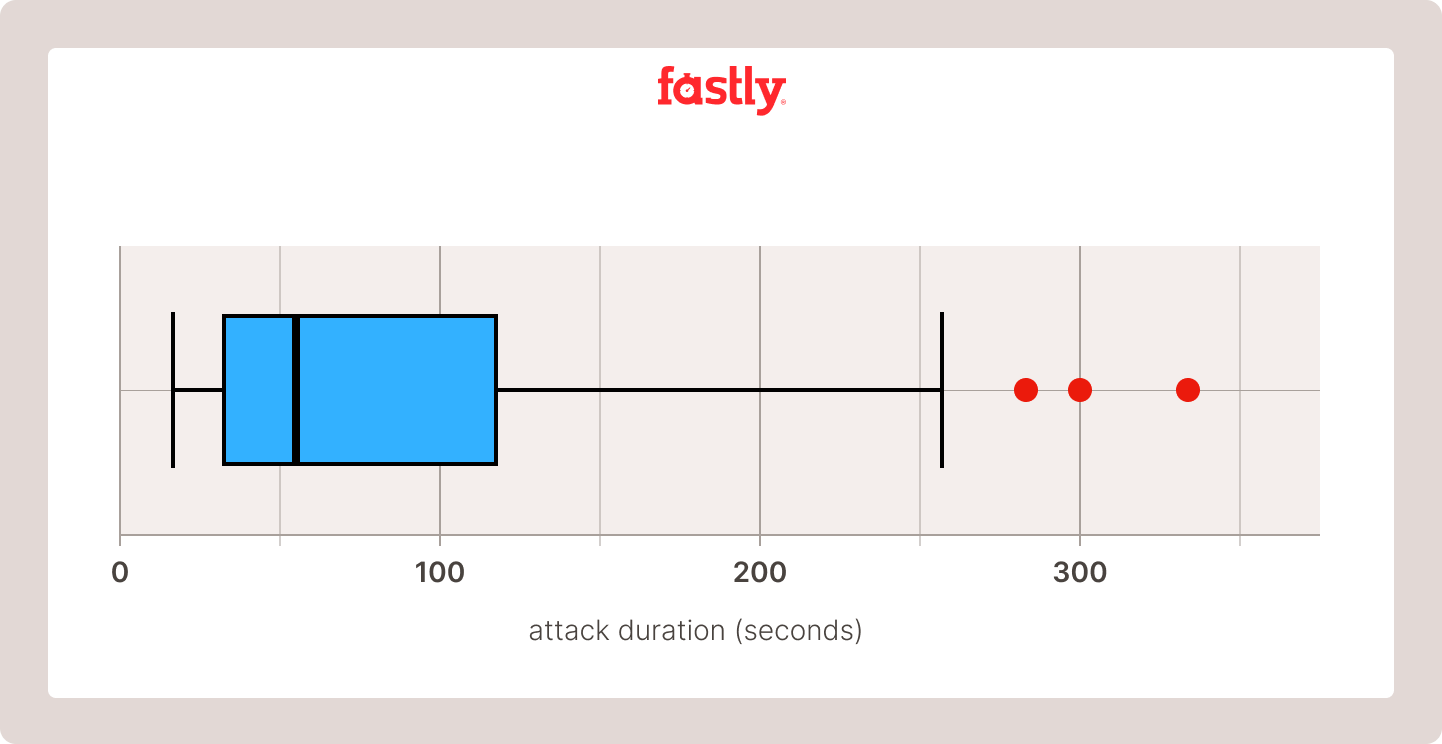 fastly

0
100
200
300

attack duration (seconds)